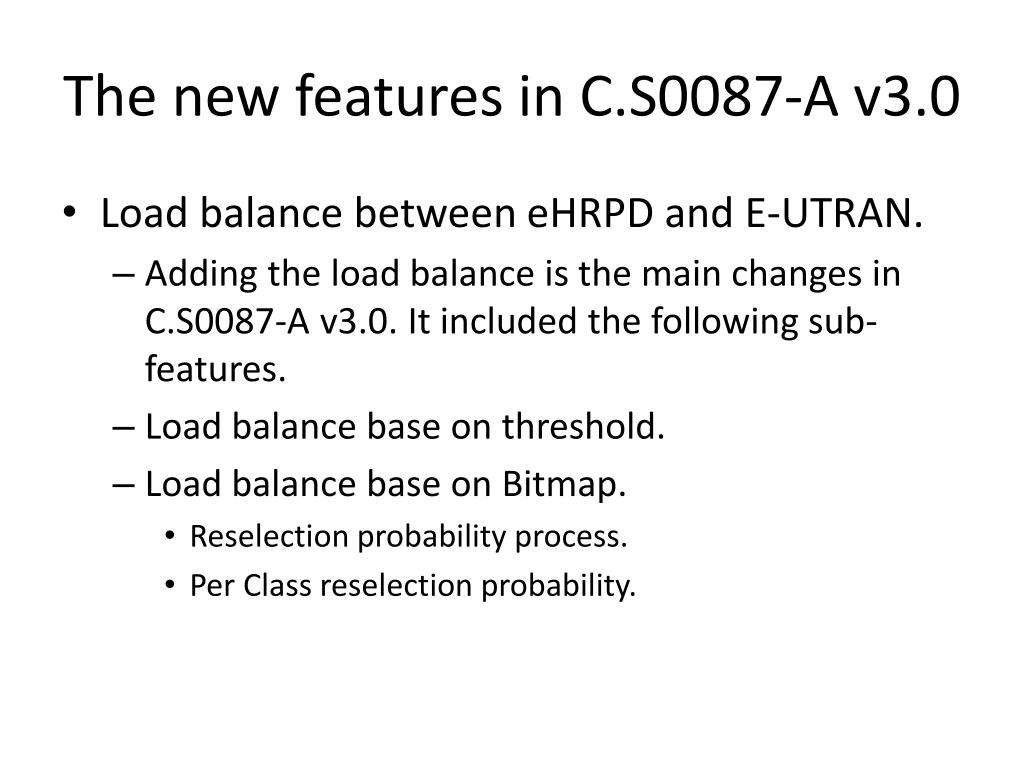 The new features in C.S0087-A v3.0

• Load balance between eHRPD and E-UTRAN.
– Adding the load balance is the main changes in C.S0087-A v3.0. It included the following sub-features.
– Load balance base on threshold.
– Load balance base on Bitmap.
• Reselection probability process.
• Per Class reselection probability.